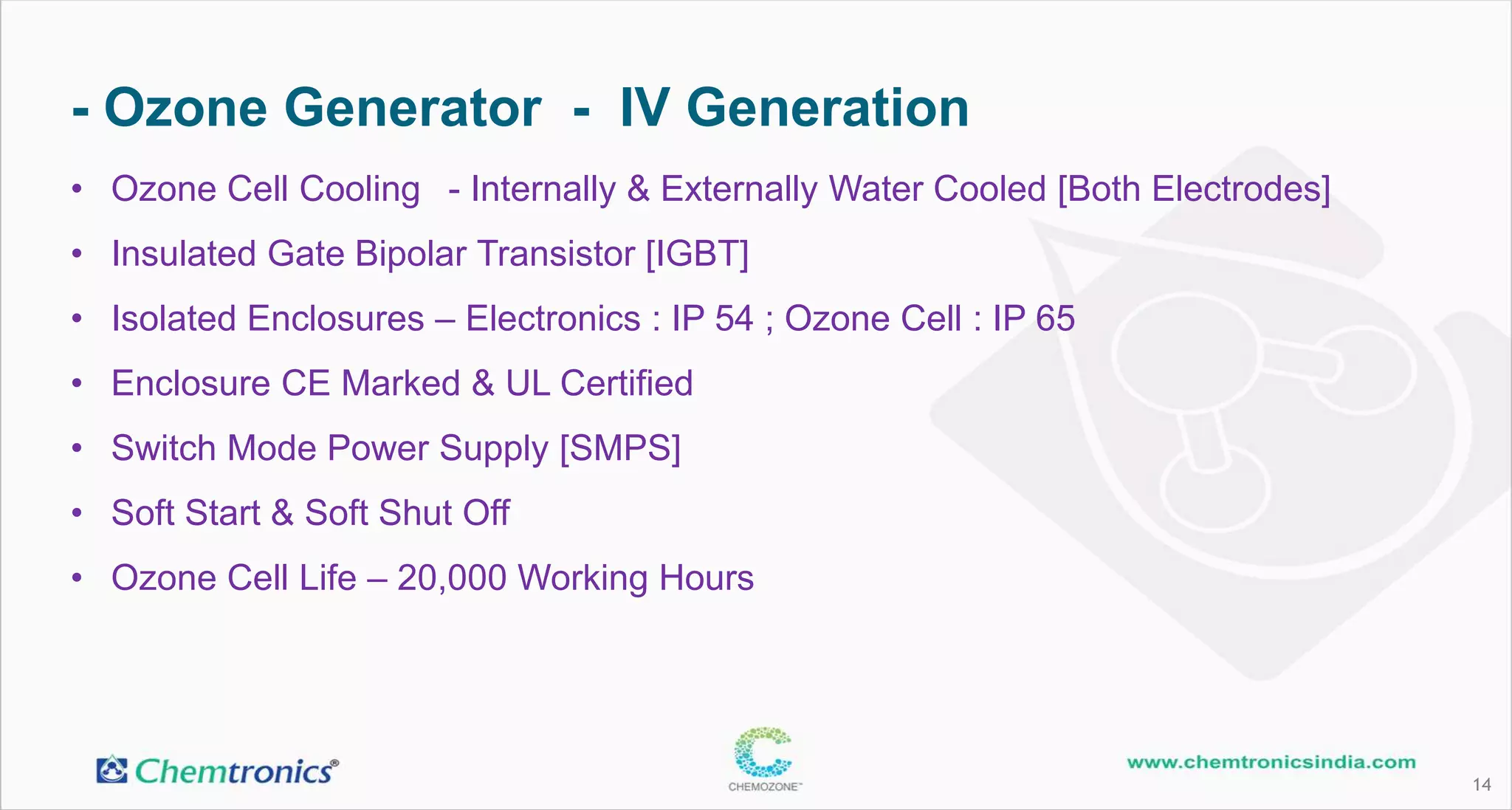 - Ozone Generator - IV Generation

• Ozone Cell Cooling - Internally & Externally Water Cooled [Both Electrodes]
• Insulated Gate Bipolar Transistor [IGBT]
• Isolated Enclosures – Electronics : IP 54 ; Ozone Cell : IP 65
• Enclosure CE Marked & UL Certified
• Switch Mode Power Supply [SMPS]
• Soft Start & Soft Shut Off
• Ozone Cell Life – 20,000 Working Hours

Chemtronics®

CHEMOZONE™

www.chemtronicsindia.com

14